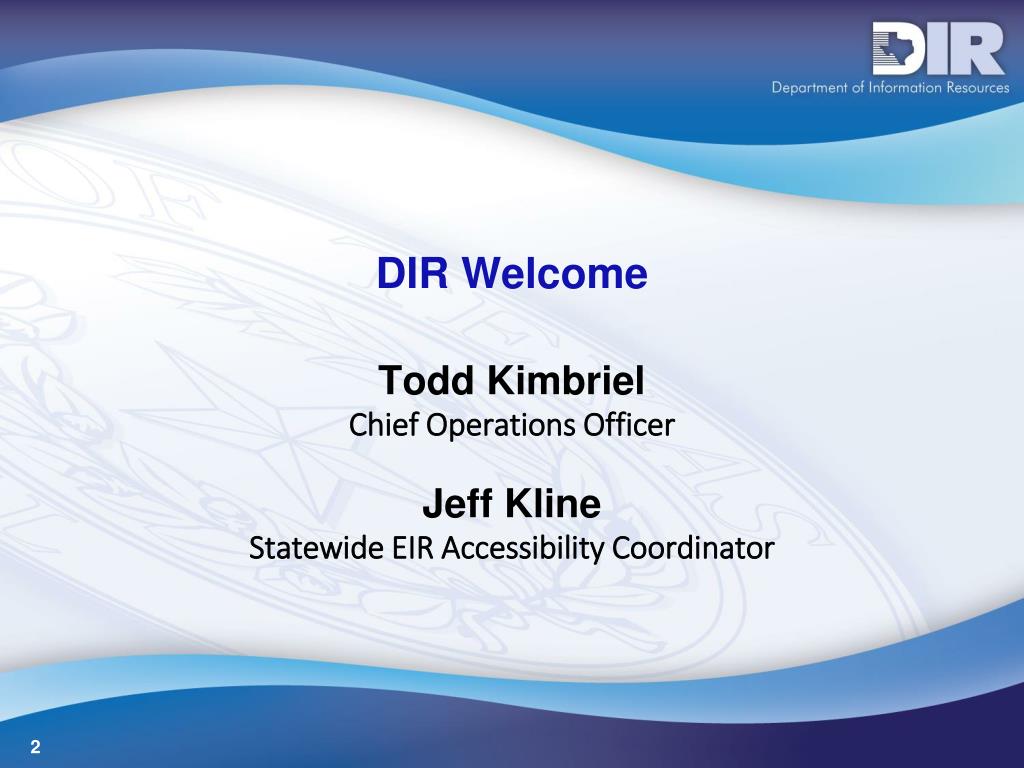 DIR
Department of Information Resources

DIR Welcome

Todd Kimbriel
Chief Operations Officer

Jeff Kline
Statewide EIR Accessibility Coordinator

2